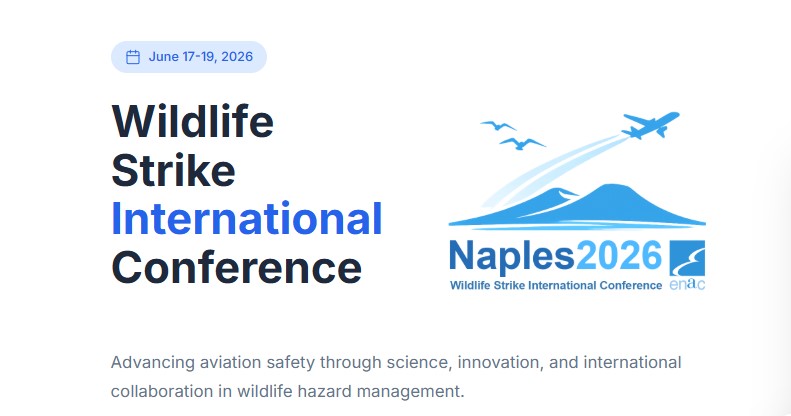 June 17-19, 2026

Wildlife Strike International Conference

Naples2026
Wildlife Strike International Conference
enac

Advancing aviation safety through science, innovation, and international collaboration in wildlife hazard management.